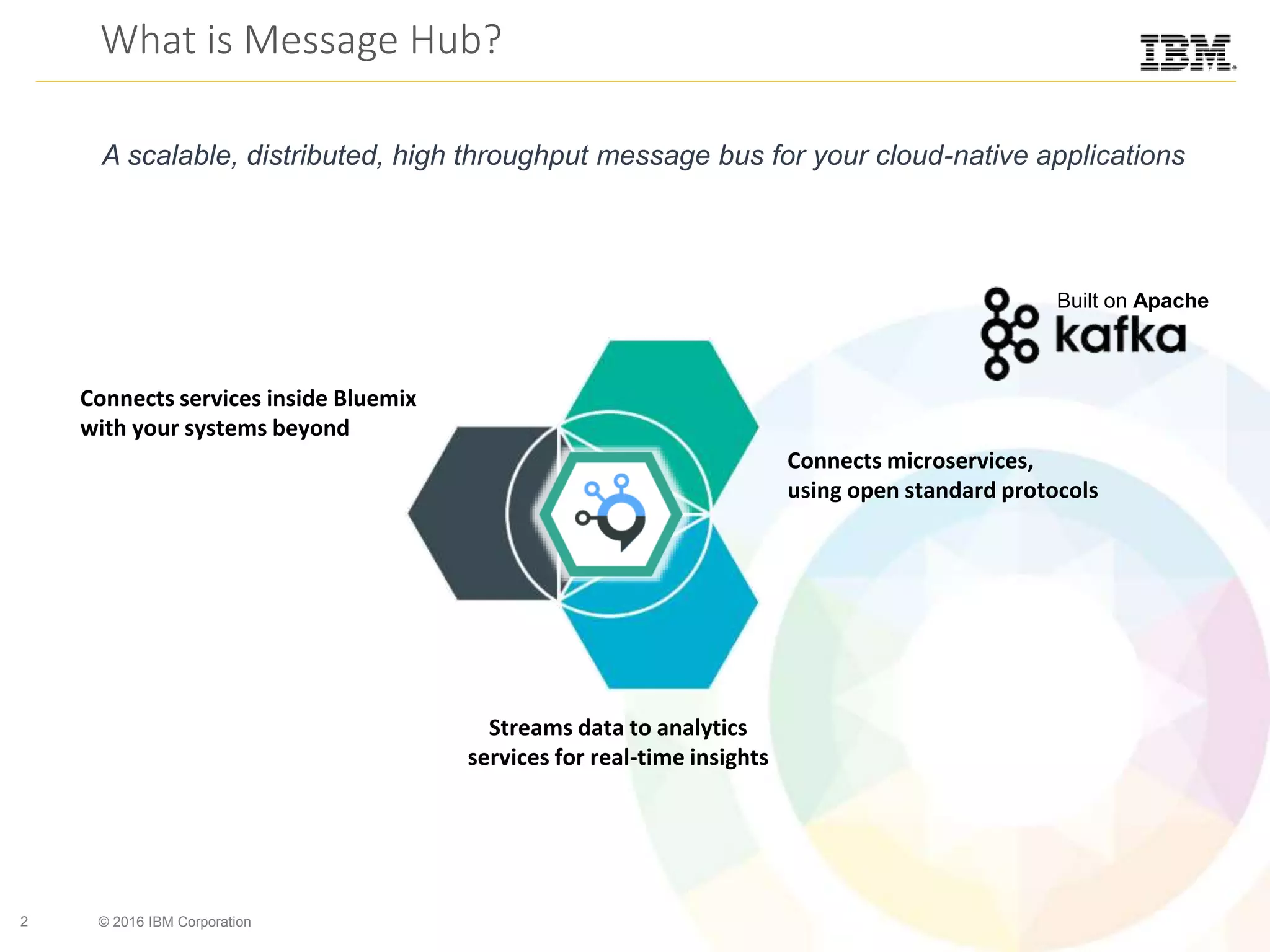 What is Message Hub?

IBM

A scalable, distributed, high throughput message bus for your cloud-native applications

Built on Apache kafka

Connects services inside Bluemix with your systems beyond

Connects microservices, using open standard protocols

Streams data to analytics services for real-time insights

2

© 2016 IBM Corporation